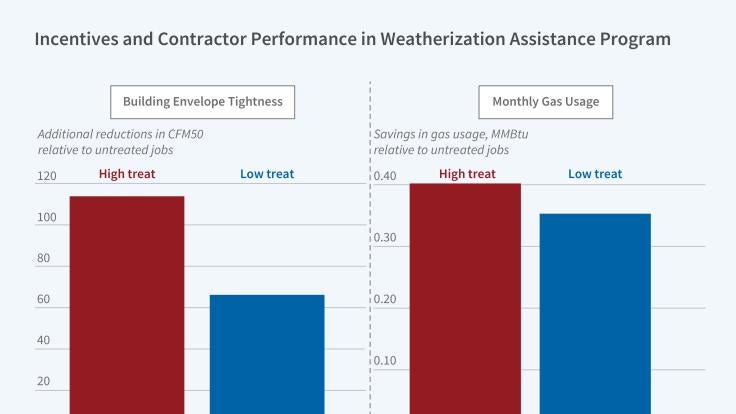 Incentives and Contractor Performance in Weatherization Assistance Program

Building Envelope Tightness

Additional reductions in CFM50 relative to untreated jobs

High treat
Low treat

120
100
80
60
40
20

Monthly Gas Usage

Savings in gas usage, MMBtu relative to untreated jobs

High treat
Low treat

0.40
0.30
0.20
0.10